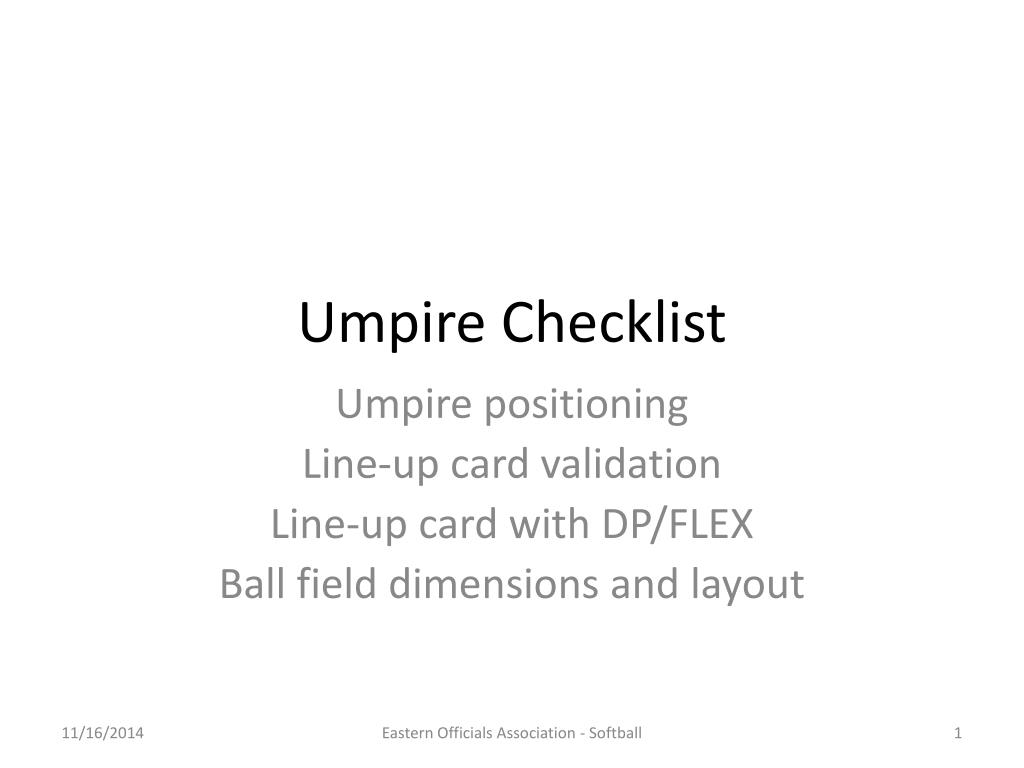 Umpire Checklist

Umpire positioning
Line-up card validation
Line-up card with DP/FLEX
Ball field dimensions and layout

11/16/2014

Eastern Officials Association - Softball

1